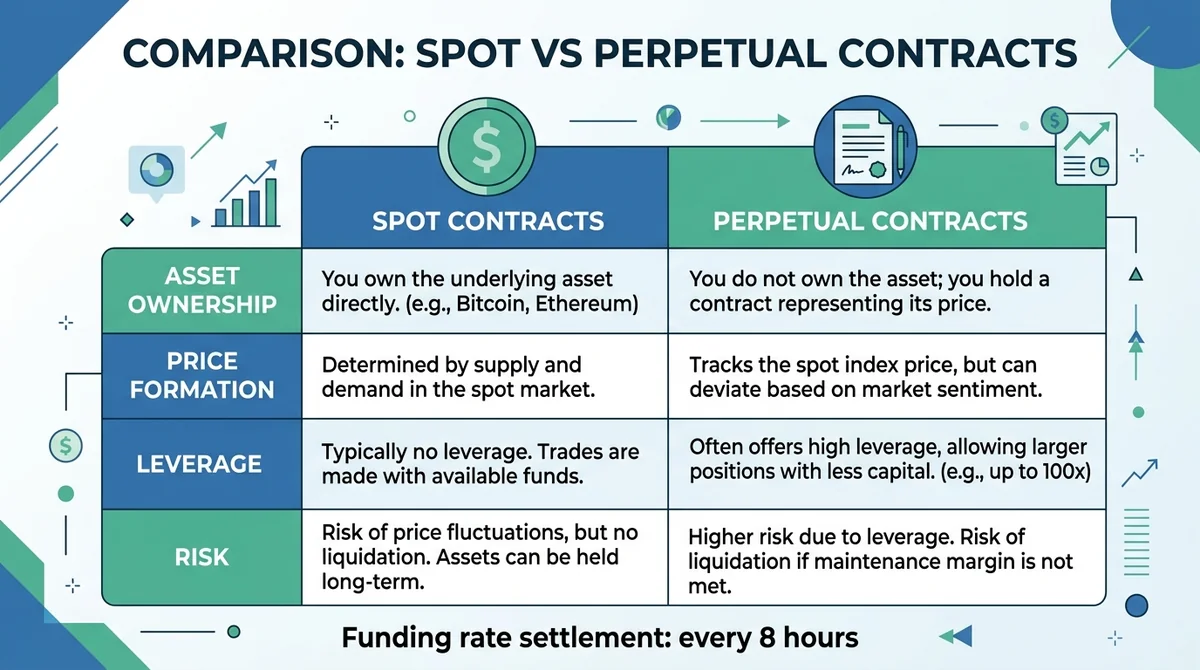 COMPARISON: SPOT VS PERPETUAL CONTRACTS

| | SPOT CONTRACTS | PERPETUAL CONTRACTS |
|---|---|---|
| ASSET OWNERSHIP | You own the underlying asset directly. (e.g., Bitcoin, Ethereum) | You do not own the asset; you hold a contract representing its price. |
| PRICE FORMATION | Determined by supply and demand in the spot market. | Tracks the spot index price, but can deviate based on market sentiment. |
| LEVERAGE | Typically no leverage. Trades are made with available funds. | Often offers high leverage, allowing larger positions with less capital. (e.g., up to 100x) |
| RISK | Risk of price fluctuations, but no liquidation. Assets can be held long-term. | Higher risk due to leverage. Risk of liquidation if maintenance margin is not met. |

Funding rate settlement: every 8 hours